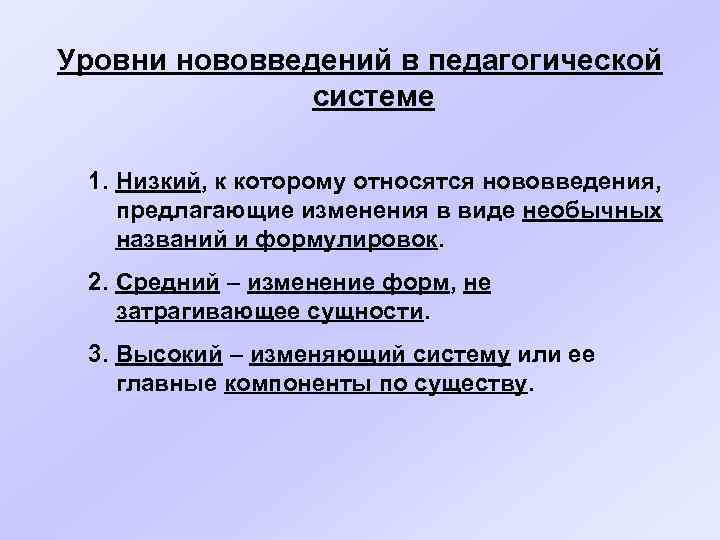 Уровни нововведений в педагогической системе

1. Низкий, к которому относятся нововведения, предлагающие изменения в виде необычных названий и формулировок.

2. Средний – изменение форм, не затрагивающее сущности.

3. Высокий – изменяющий систему или ее главные компоненты по существу.